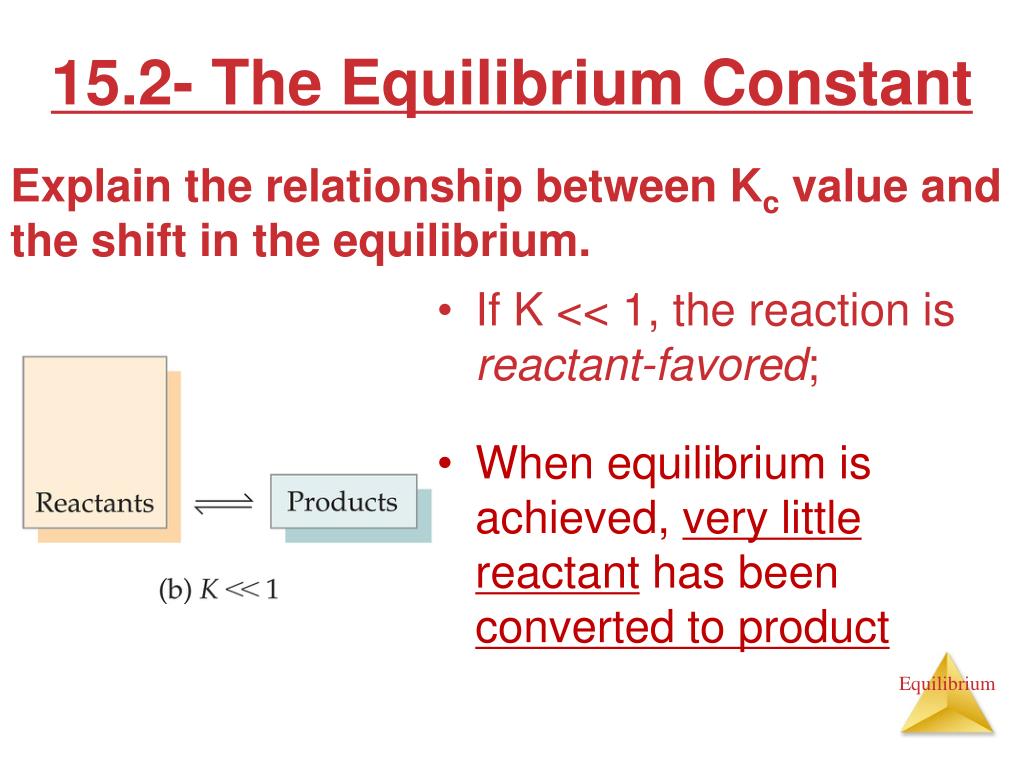 15.2- The Equilibrium Constant

Explain the relationship between $K_c$ value and the shift in the equilibrium.

Reactants $\rightleftharpoons$ Products

(b) $K \ll 1$

• If K << 1, the reaction is reactant-favored;

• When equilibrium is achieved, very little reactant has been converted to product

Equilibrium